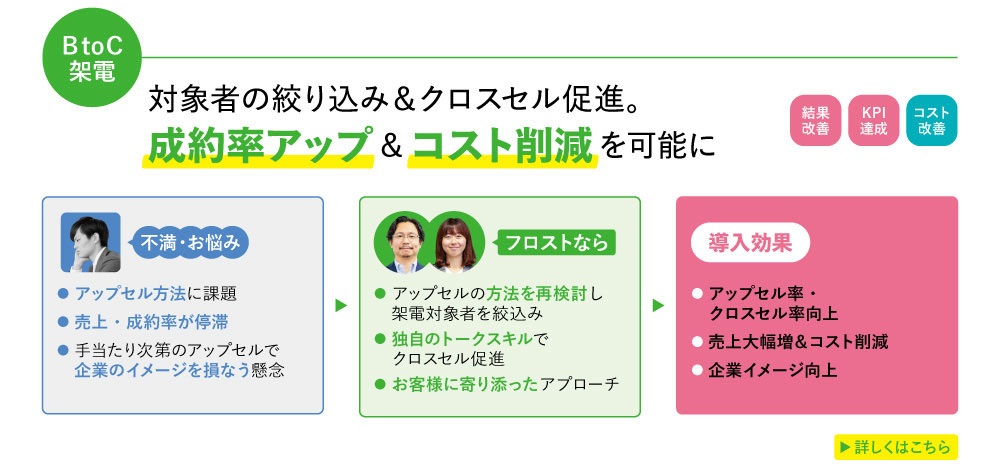 BtoC
架電

対象者の絞り込み＆クロスセル促進。
成約率アップ＆コスト削減を可能に

結果改善
KPI達成
コスト改善

不満・お悩み

● アップセル方法に課題
● 売上・成約率が停滞
● 手当たり次第のアップセルで企業のイメージを損なう懸念

フロストなら

● アップセルの方法を再検討し架電対象者を絞込み
● 独自のトークスキルでクロスセル促進
● お客様に寄り添ったアプローチ

導入効果

● アップセル率・クロスセル率向上
● 売上大幅増＆コスト削減
● 企業イメージ向上

▶ 詳しくはこちら